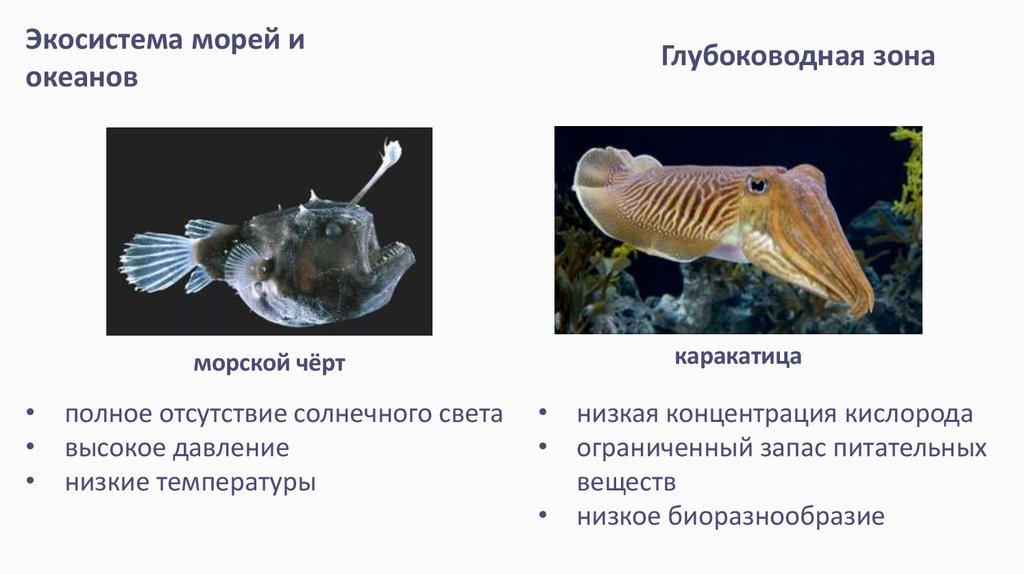 Экосистема морей и океанов

Глубоководная зона

морской чёрт

каракатица

• полное отсутствие солнечного света
• высокое давление
• низкие температуры

• низкая концентрация кислорода
• ограниченный запас питательных веществ
• низкое биоразнообразие